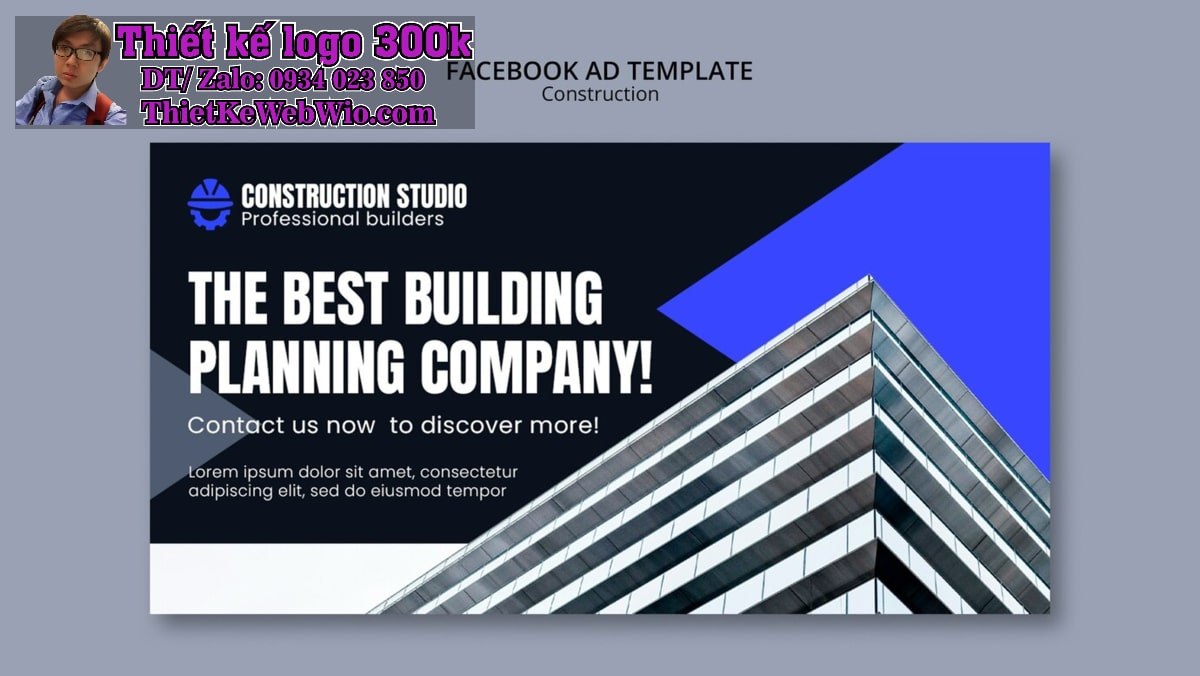 Thiết kế logo 300k
DT/ Zalo: 0934 023 850
ThietKeWebWio.com

FACEBOOK AD TEMPLATE
Construction

CONSTRUCTION STUDIO
Professional builders

THE BEST BUILDING PLANNING COMPANY!

Contact us now to discover more!

Lorem ipsum dolor sit amet, consectetur adipiscing elit, sed do eiusmod tempor